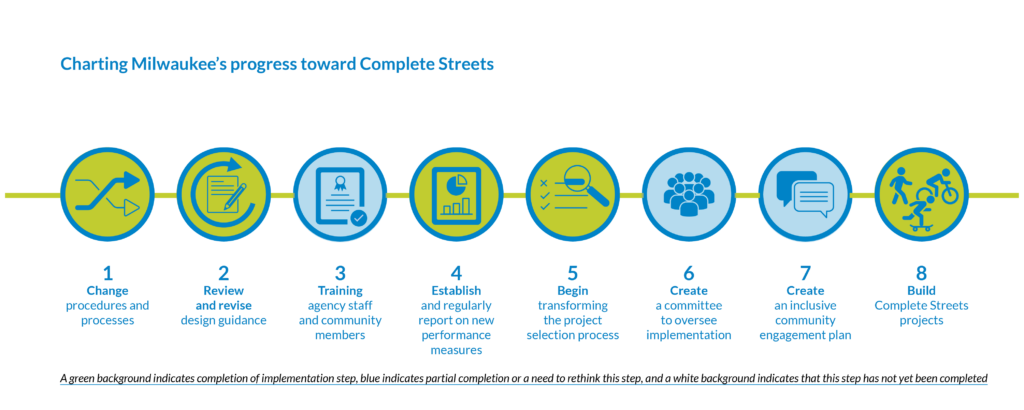 Charting Milwaukee's progress toward Complete Streets

1
Change
procedures and processes

2
Review and revise
design guidance

3
Training
agency staff and community members

4
Establish
and regularly report on new performance measures

5
Begin
transforming the project selection process

6
Create
a committee to oversee implementation

7
Create
an inclusive community engagement plan

8
Build
Complete Streets projects

A green background indicates completion of implementation step, blue indicates partial completion or a need to rethink this step, and a white background indicates that this step has not yet been completed